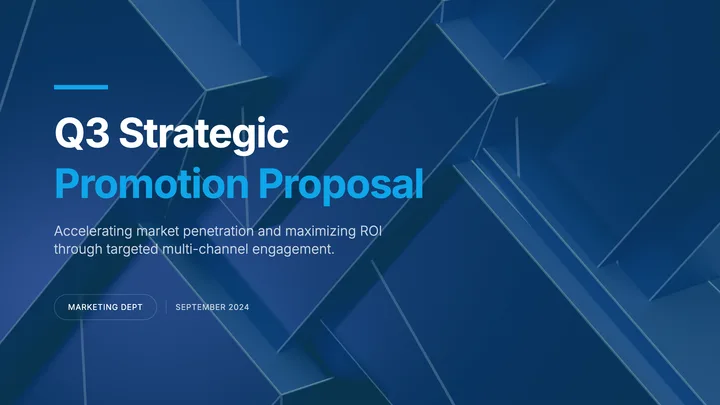 Q3 Strategic
Promotion Proposal

Accelerating market penetration and maximizing ROI through targeted multi-channel engagement.

MARKETING DEPT

SEPTEMBER 2024